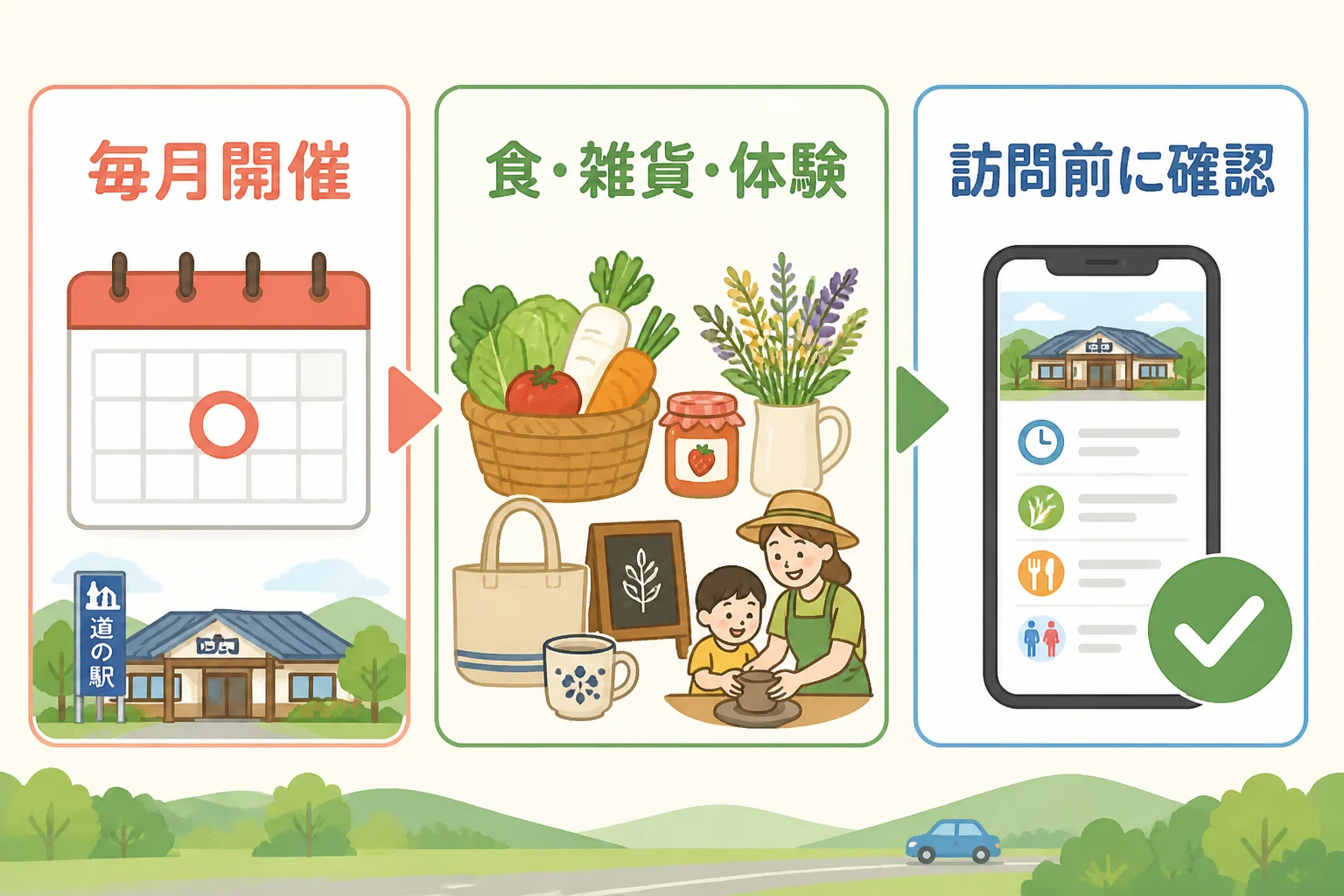 毎月開催

道の駅

食・雑貨・体験

訪問前に確認